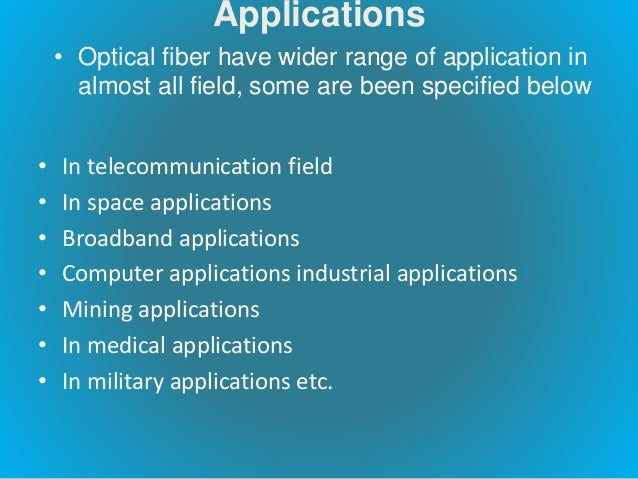 Applications

• Optical fiber have wider range of application in almost all field, some are been specified below

• In telecommunication field
• In space applications
• Broadband applications
• Computer applications industrial applications
• Mining applications
• In medical applications
• In military applications etc.